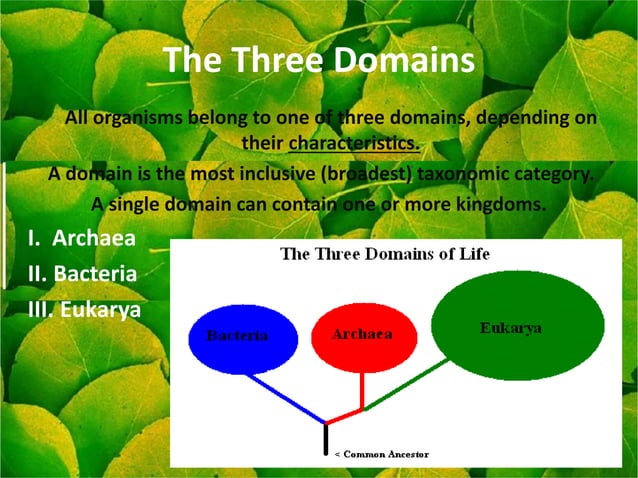 The Three Domains

All organisms belong to one of three domains, depending on their characteristics.

A domain is the most inclusive (broadest) taxonomic category.

A single domain can contain one or more kingdoms.

I. Archaea
II. Bacteria
III. Eukarya

The Three Domains of Life

Bacteria
Archaea
Eukarya

< Common Ancestor